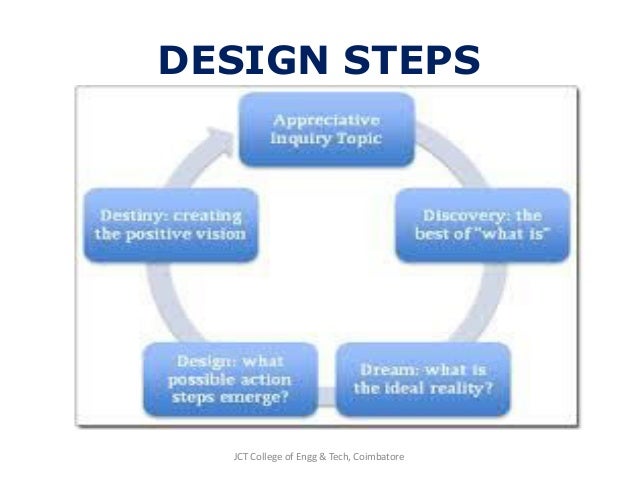 DESIGN STEPS

Appreciative Inquiry Topic

Discovery: the best of "what is"

Dream: what is the ideal reality?

Design: what possible action steps emerge?

Destiny: creating the positive vision

JCT College of Engg & Tech, Coimbatore